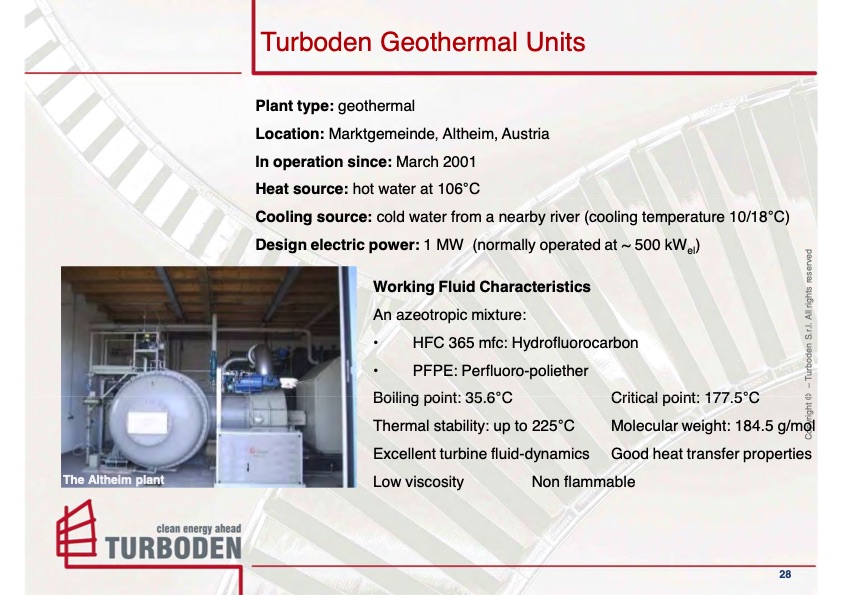 Turboden Geothermal Units

**Plant type:** geothermal

**Location:** Marktgemeinde, Altheim, Austria

**In operation since:** March 2001

**Heat source:** hot water at 106°C

**Cooling source:** cold water from a nearby river (cooling temperature 10/18°C)

**Design electric power:** 1 MW (normally operated at ~ 500 $kW_{el}$)

The Altheim plant

**Working Fluid Characteristics**

An azeotropic mixture:

• HFC 365 mfc: Hydrofluorocarbon

• PFPE: Perfluoro-poliether

Boiling point: 35.6°C

Critical point: 177.5°C

Thermal stability: up to 225°C

Molecular weight: 184.5 g/mol

Excellent turbine fluid-dynamics

Good heat transfer properties

Low viscosity

Non flammable

Copyright © – Turboden S.r.l. All rights reserved

clean energy ahead
TURBODEN

28